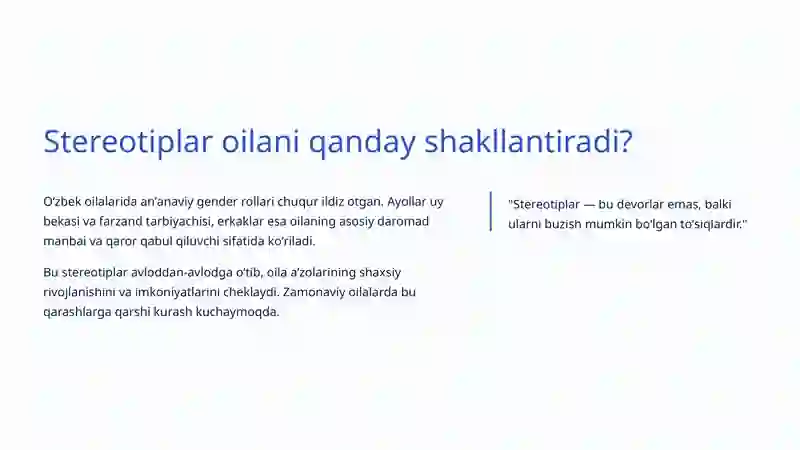 Stereotiplar oilani qanday shakllantiradi?

O'zbek oilalarida an'anaviy gender rollari chuqur ildiz otgan. Ayollar uy bekasi va farzand tarbiyachisi, erkaklar esa oilaning asosiy daromad manbai va qaror qabul qiluvchi sifatida ko'riladi.

Bu stereotiplar avloddan-avlodga o'tib, oila a'zolarining shaxsiy rivojlanishini va imkoniyatlarini cheklaydi. Zamonaviy oilalarda bu qarashlarga qarshi kurash kuchaymoqda.

"Stereotiplar — bu devorlar emas, balki ularni buzish mumkin bo'lgan to'siqlardir."